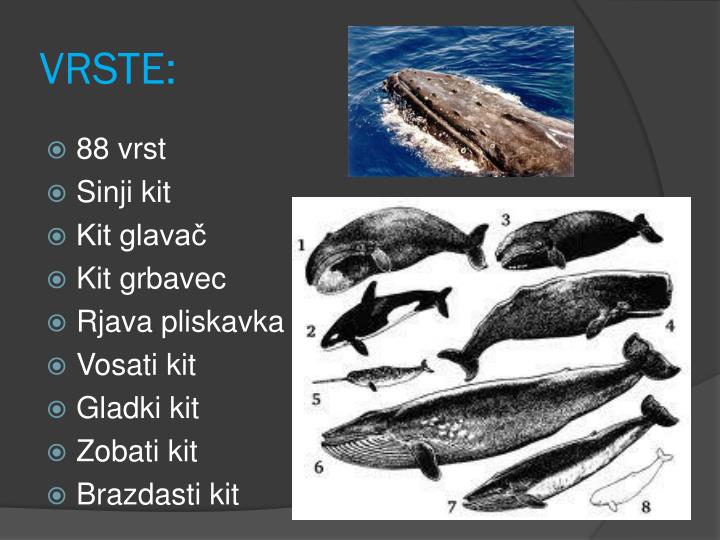 VRSTE:

88 vrst
Sinji kit
Kit glavač
Kit grbavec
Rjava pliskavka
Vosati kit
Gladki kit
Zobati kit
Brazdasti kit

1
3
2
4
5
6
7
8